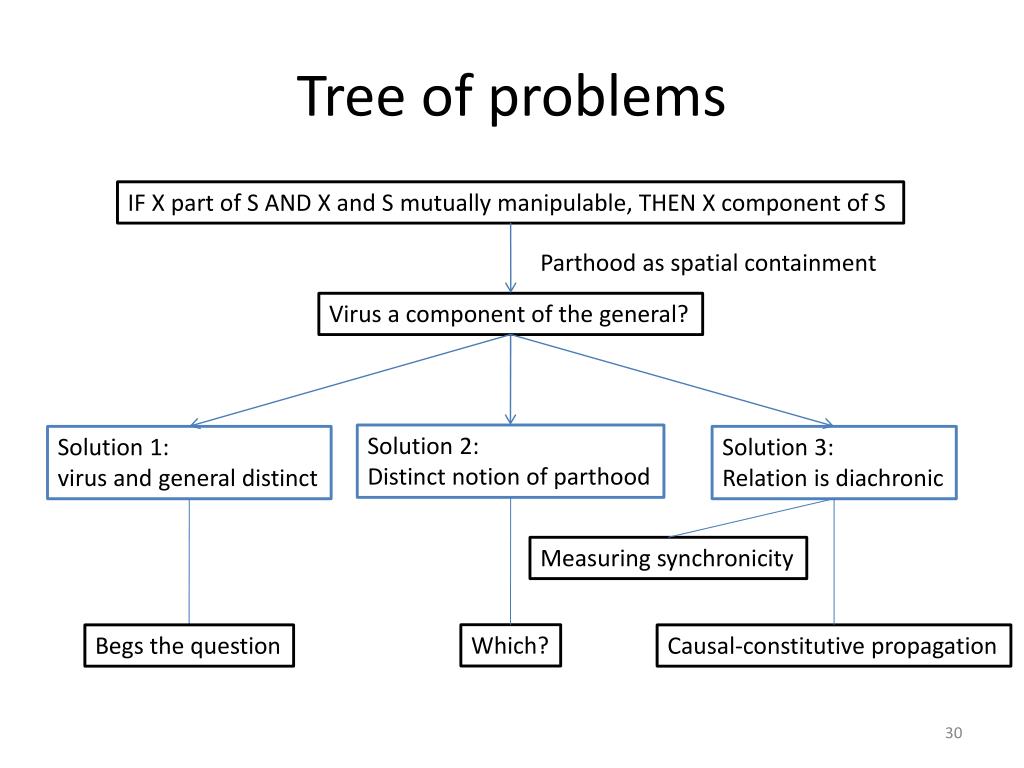 Tree of problems

IF X part of S AND X and S mutually manipulable, THEN X component of S

Parthood as spatial containment

Virus a component of the general?

Solution 1:
virus and general distinct

Solution 2:
Distinct notion of parthood

Solution 3:
Relation is diachronic

Measuring synchronicity

Begs the question

Which?

Causal-constitutive propagation

30